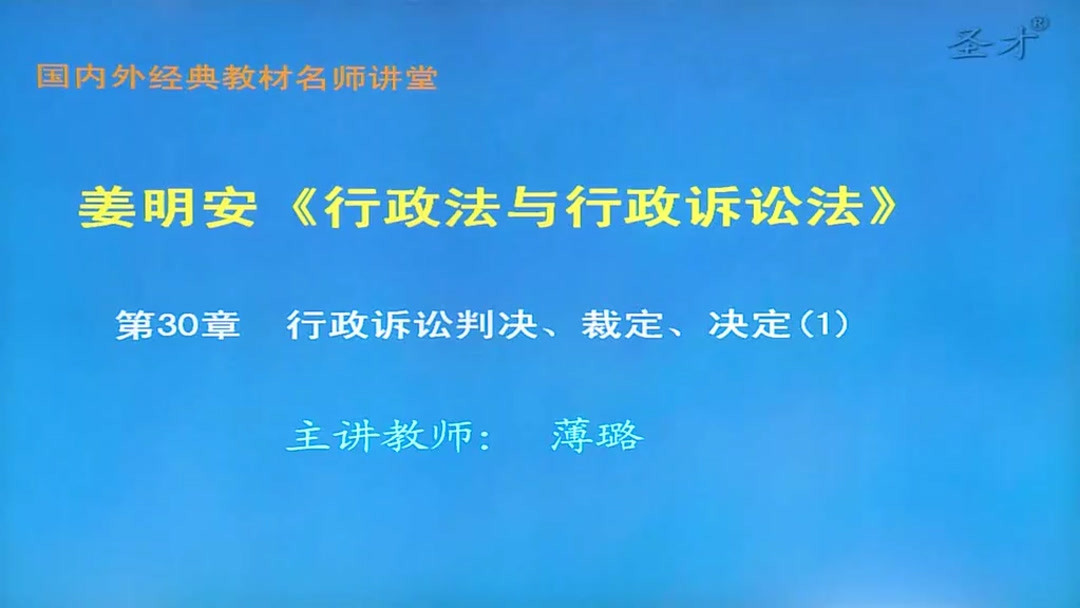 圣才®

国内外经典教材名师讲堂

姜明安《行政法与行政诉讼法》

第30章 行政诉讼判决、裁定、决定（1）

主讲教师： 薄璐